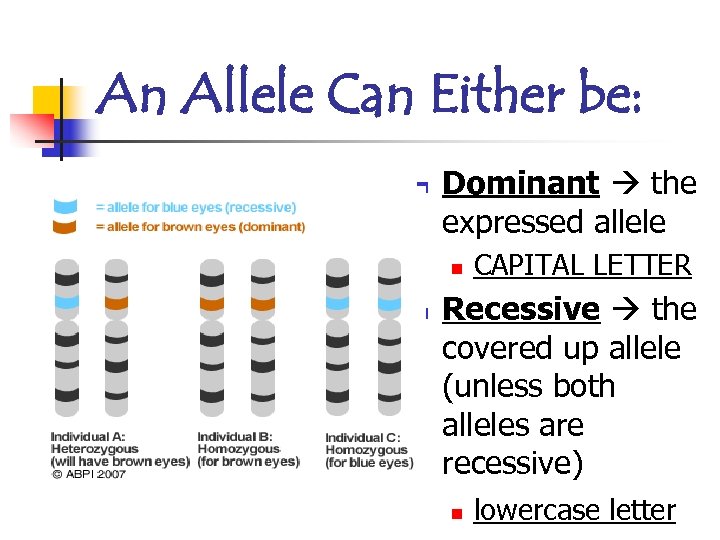 An Allele Can Either be:

= allele for blue eyes (recessive)
= allele for brown eyes (dominant)

Individual A: Heterozygous (will have brown eyes)
© ABPI 2007

Individual B: Homozygous (for brown eyes)

Individual C: Homozygous (for blue eyes)

Dominant → the expressed allele
CAPITAL LETTER

Recessive → the covered up allele (unless both alleles are recessive)
lowercase letter